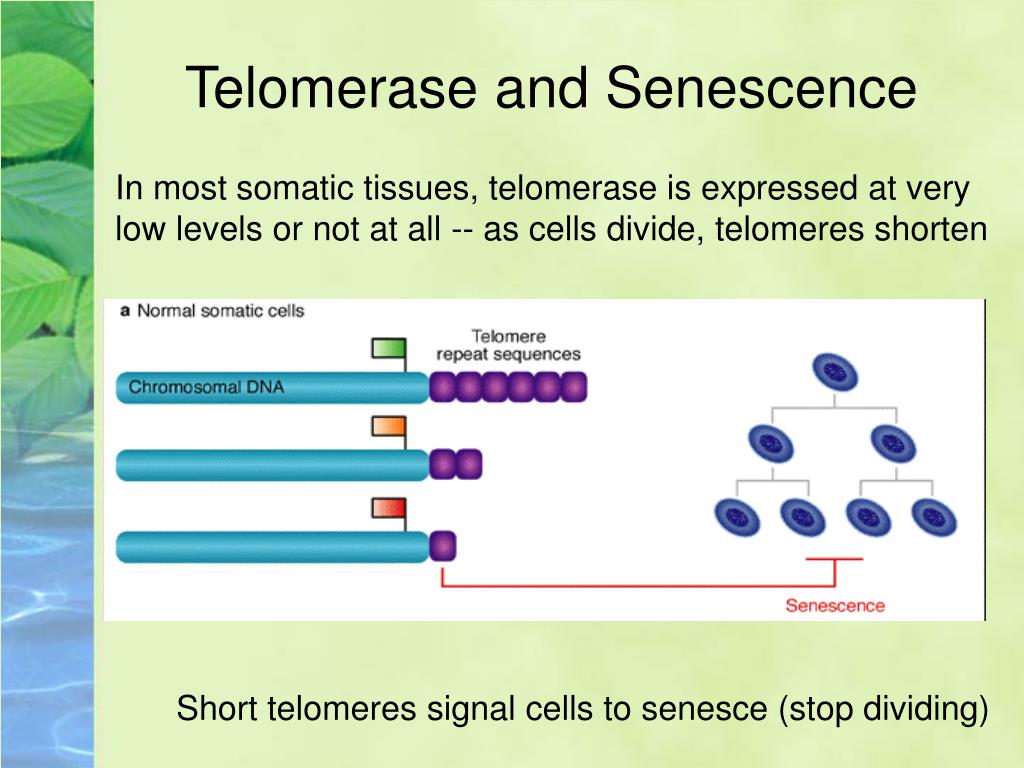 Telomerase and Senescence

In most somatic tissues, telomerase is expressed at very low levels or not at all -- as cells divide, telomeres shorten

a Normal somatic cells

Telomere repeat sequences

Chromosomal DNA

Senescence

Short telomeres signal cells to senesce (stop dividing)